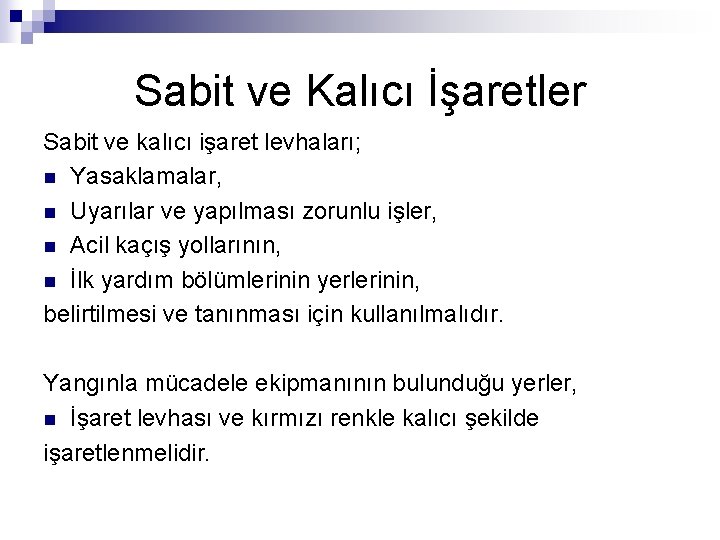 Sabit ve Kalıcı İşaretler

Sabit ve kalıcı işaret levhaları;

- Yasaklamalar,
- Uyarılar ve yapılması zorunlu işler,
- Acil kaçış yollarının,
- İlk yardım bölümlerinin yerlerinin,

belirtilmesi ve tanınması için kullanılmalıdır.

Yangınla mücadele ekipmanının bulunduğu yerler,

- İşaret levhası ve kırmızı renkle kalıcı şekilde

işaretlenmelidir.